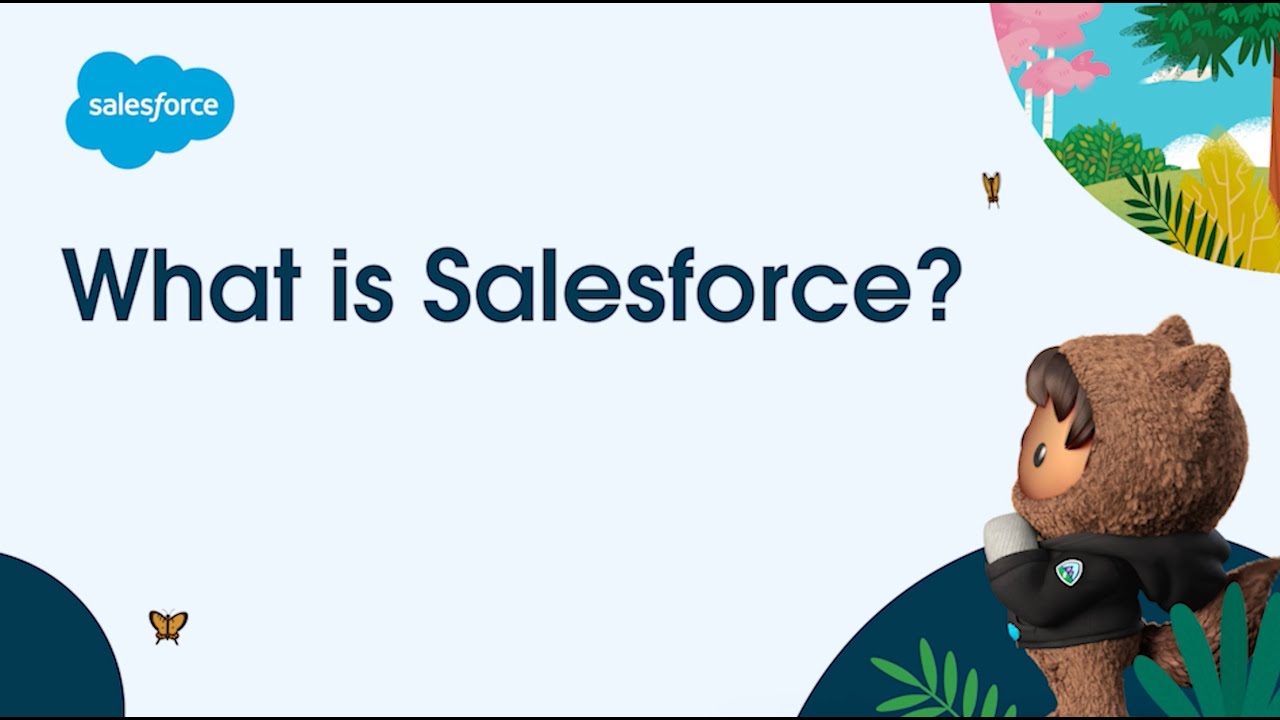 salesforce

What is Salesforce?